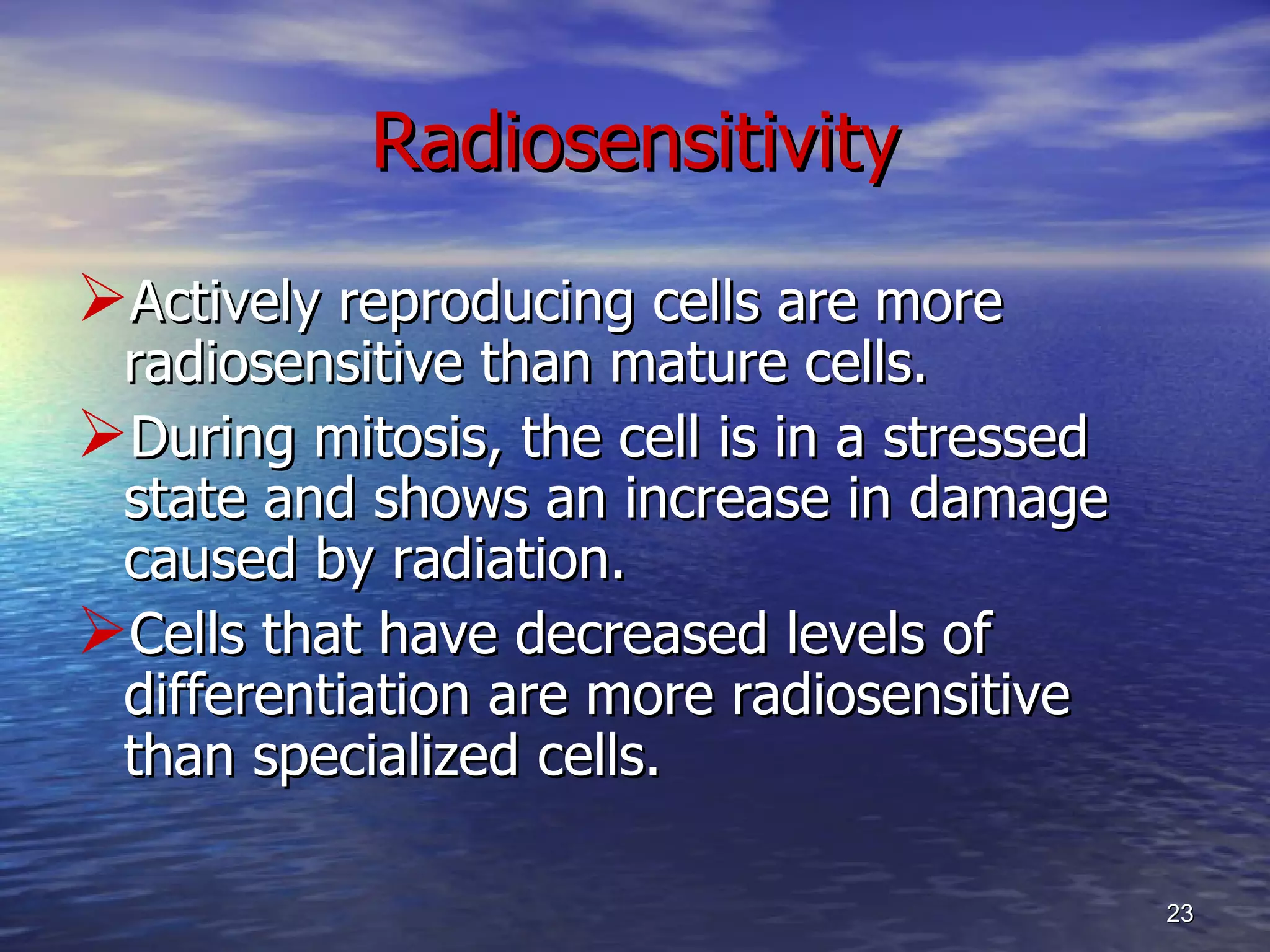 Radiosensitivity

➢Actively reproducing cells are more radiosensitive than mature cells.

➢During mitosis, the cell is in a stressed state and shows an increase in damage caused by radiation.

➢Cells that have decreased levels of differentiation are more radiosensitive than specialized cells.

23